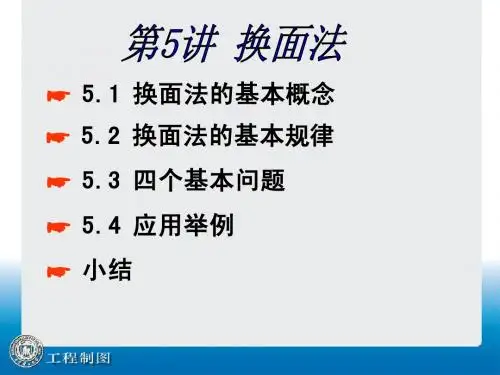 第5讲 换面法

5.1 换面法的基本概念

5.2 换面法的基本规律

5.3 四个基本问题

5.4 应用举例

小结

工程制图